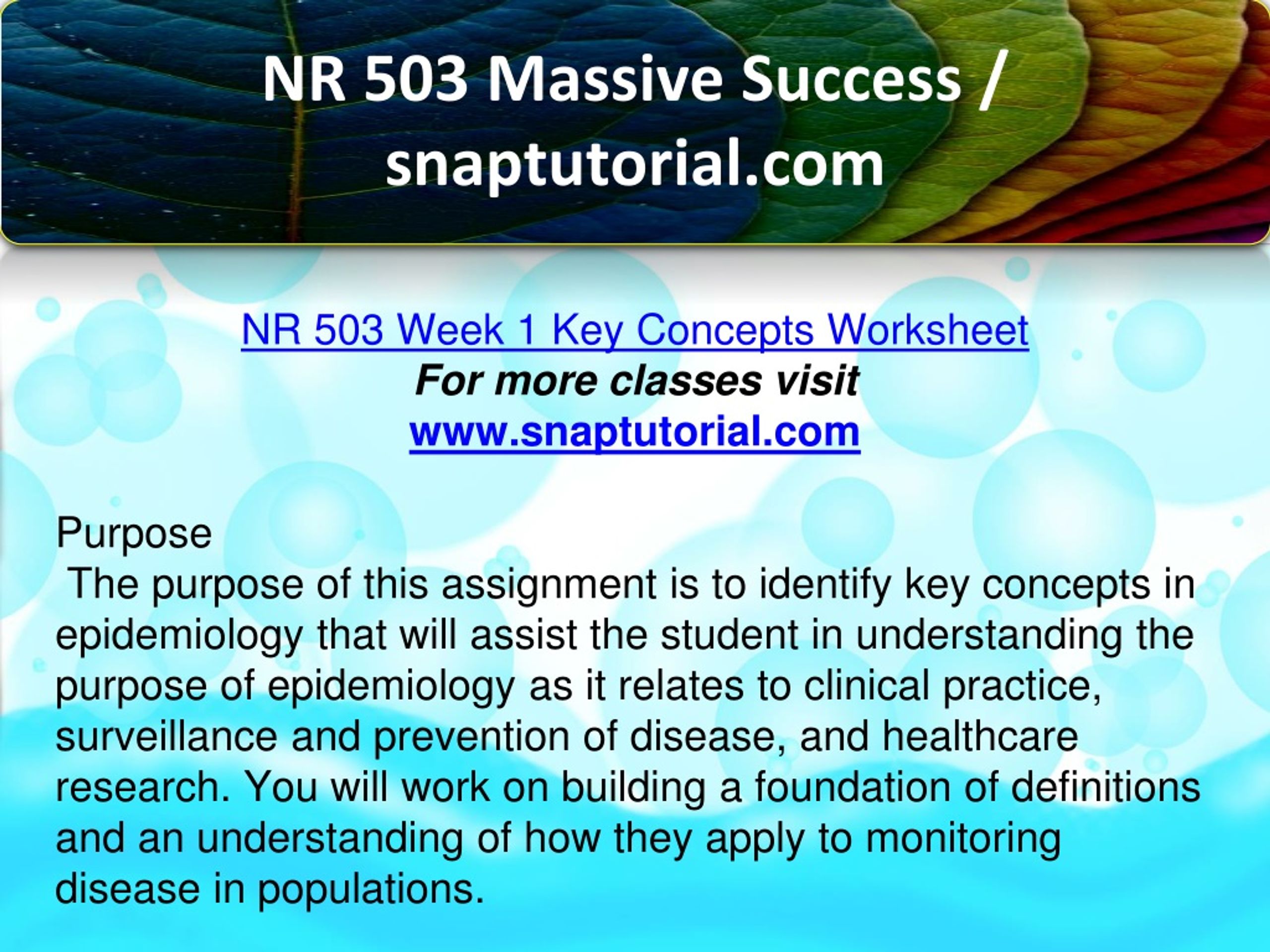 NR 503 Massive Success / snaptutorial.com

NR 503 Week 1 Key Concepts Worksheet
For more classes visit
www.snaptutorial.com

Purpose
The purpose of this assignment is to identify key concepts in epidemiology that will assist the student in understanding the purpose of epidemiology as it relates to clinical practice, surveillance and prevention of disease, and healthcare research. You will work on building a foundation of definitions and an understanding of how they apply to monitoring disease in populations.